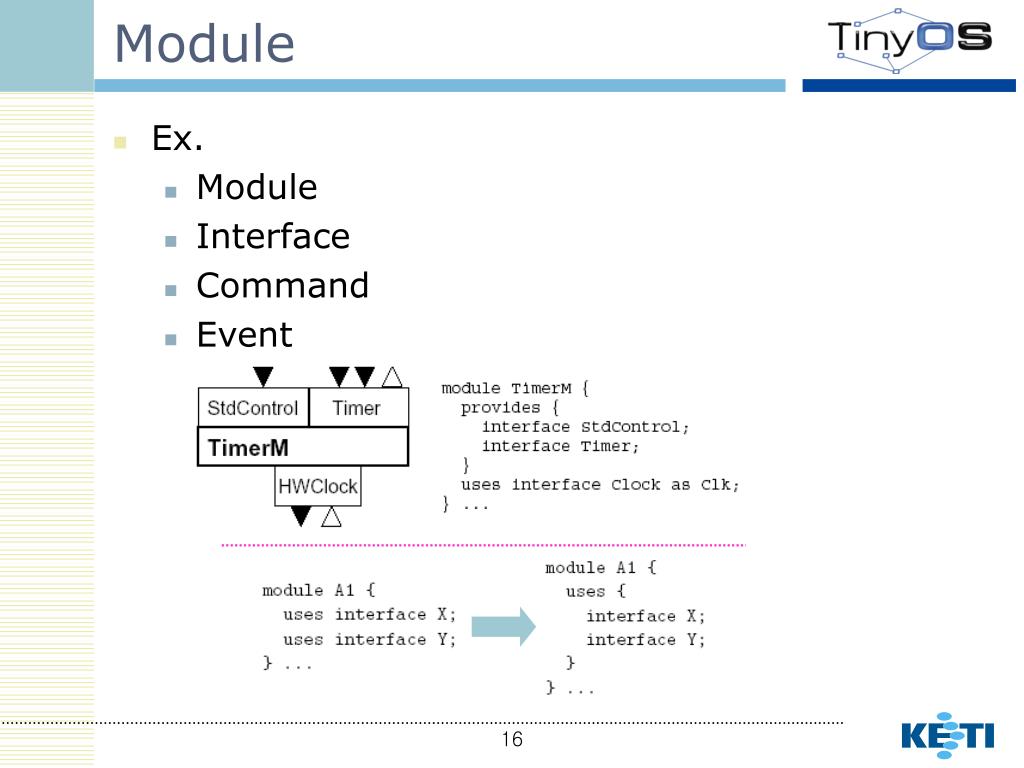 Module

TinyOS

Ex.

Module

Interface

Command

Event

StdControl

Timer

TimerM

HWClock

module TimerM {
  provides {
    interface StdControl;
    interface Timer;
  }
  uses interface Clock as Clk;
} ...

module A1 {
  uses interface X;
  uses interface Y;
} ...

module A1 {
  uses {
    interface X;
    interface Y;
  }
} ...

16

KETI